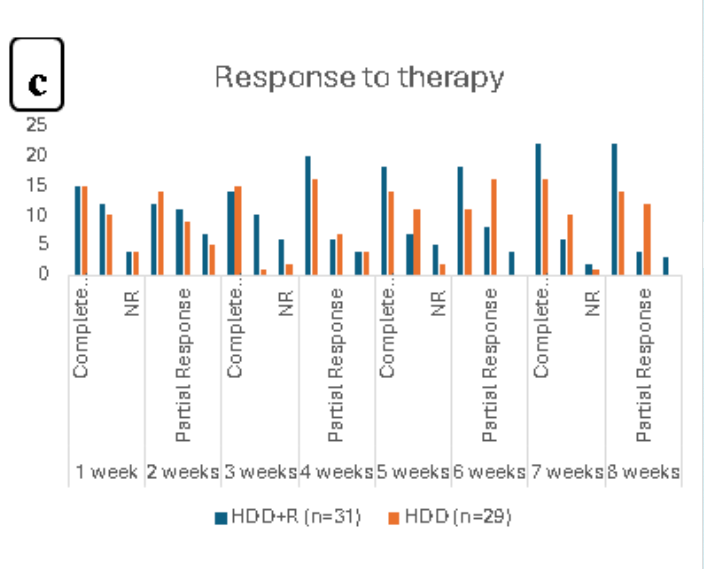 c

Response to therapy

25
20
15
10
5
0

Complete...
NR
Partial Response
Complete...
NR
Partial Response
Complete...
NR
Partial Response
Complete...
NR
Partial Response

1 week
2 weeks
3 weeks
4 weeks
5 weeks
6 weeks
7 weeks
8 weeks

HDD+R (n=31)
HDD (n=29)